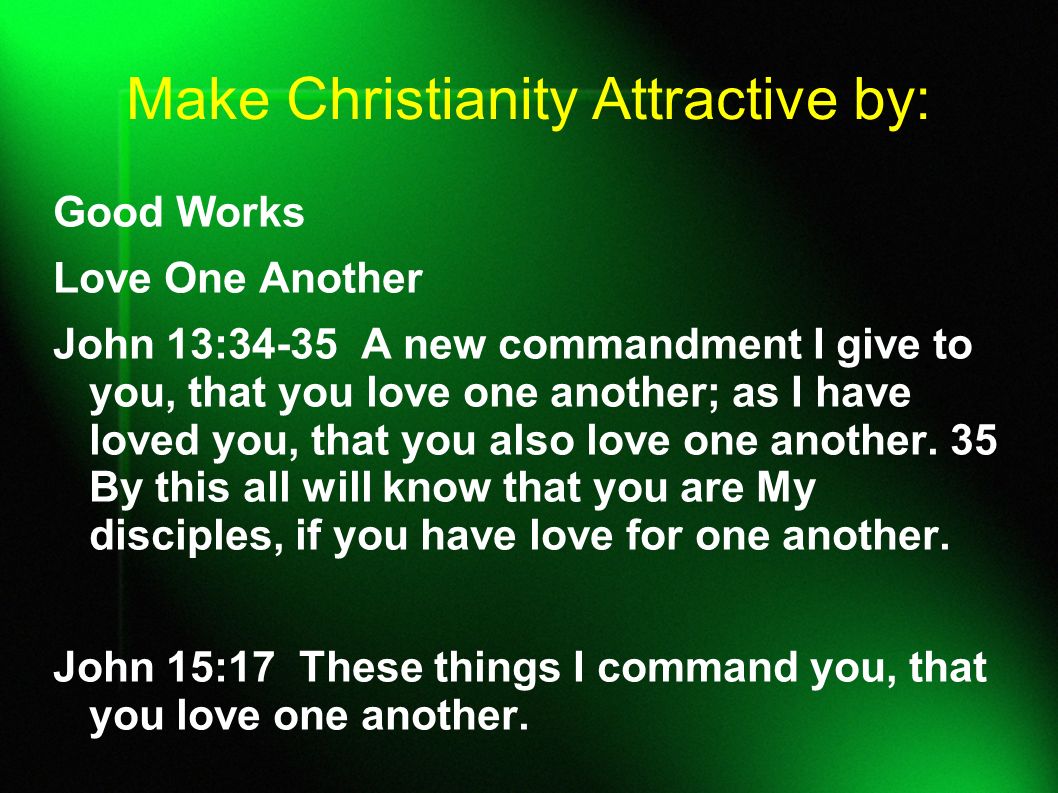 Make Christianity Attractive by:

Good Works

Love One Another

John 13:34-35 A new commandment I give to you, that you love one another; as I have loved you, that you also love one another. 35 By this all will know that you are My disciples, if you have love for one another.

John 15:17 These things I command you, that you love one another.